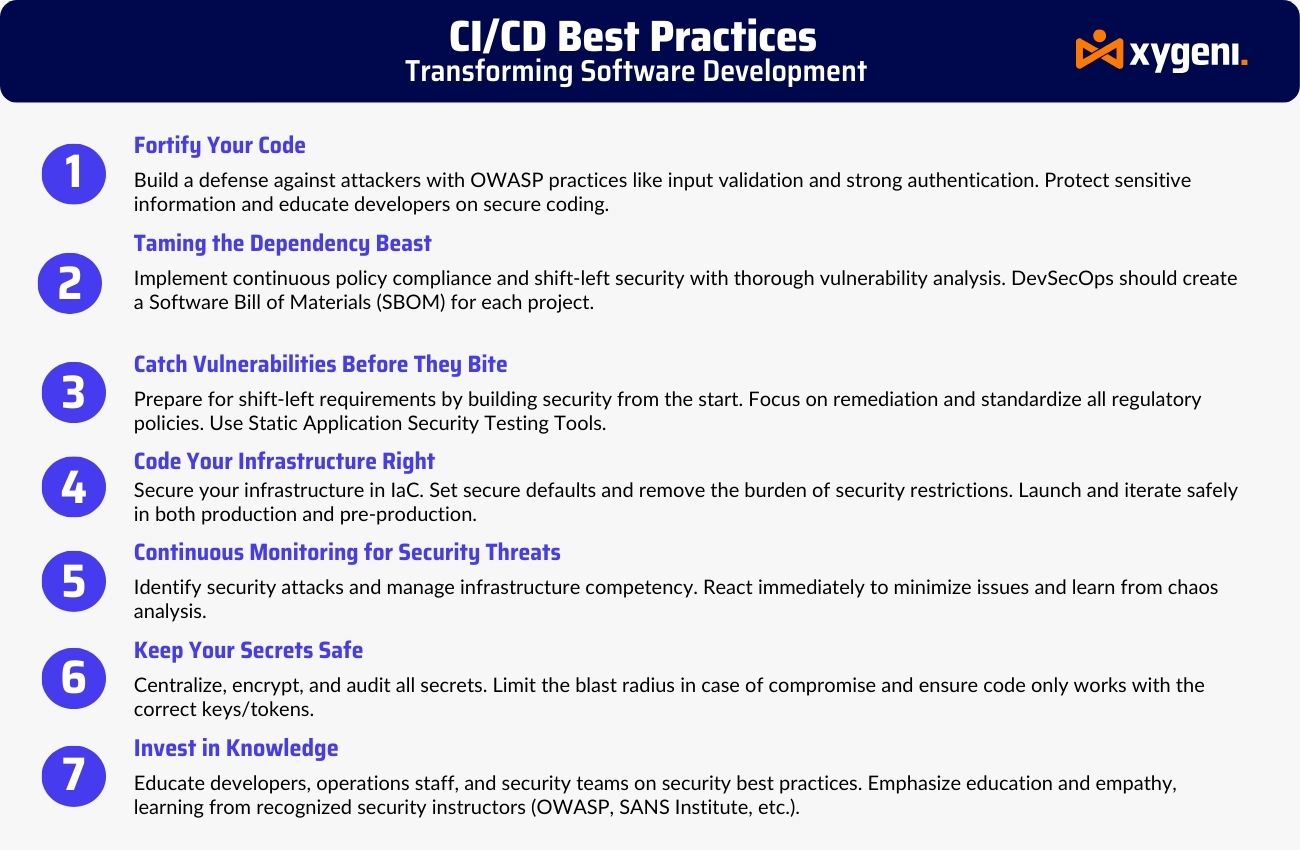 CI/CD Best Practices
Transforming Software Development

xygeni.

1
Fortify Your Code
Build a defense against attackers with OWASP practices like input validation and strong authentication. Protect sensitive information and educate developers on secure coding.

2
Taming the Dependency Beast
Implement continuous policy compliance and shift-left security with thorough vulnerability analysis. DevSecOps should create a Software Bill of Materials (SBOM) for each project.

3
Catch Vulnerabilities Before They Bite
Prepare for shift-left requirements by building security from the start. Focus on remediation and standardize all regulatory policies. Use Static Application Security Testing Tools.

4
Code Your Infrastructure Right
Secure your infrastructure in IaC. Set secure defaults and remove the burden of security restrictions. Launch and iterate safely in both production and pre-production.

5
Continuous Monitoring for Security Threats
Identify security attacks and manage infrastructure competency. React immediately to minimize issues and learn from chaos analysis.

6
Keep Your Secrets Safe
Centralize, encrypt, and audit all secrets. Limit the blast radius in case of compromise and ensure code only works with the correct keys/tokens.

7
Invest in Knowledge
Educate developers, operations staff, and security teams on security best practices. Emphasize education and empathy, learning from recognized security instructors (OWASP, SANS Institute, etc.).